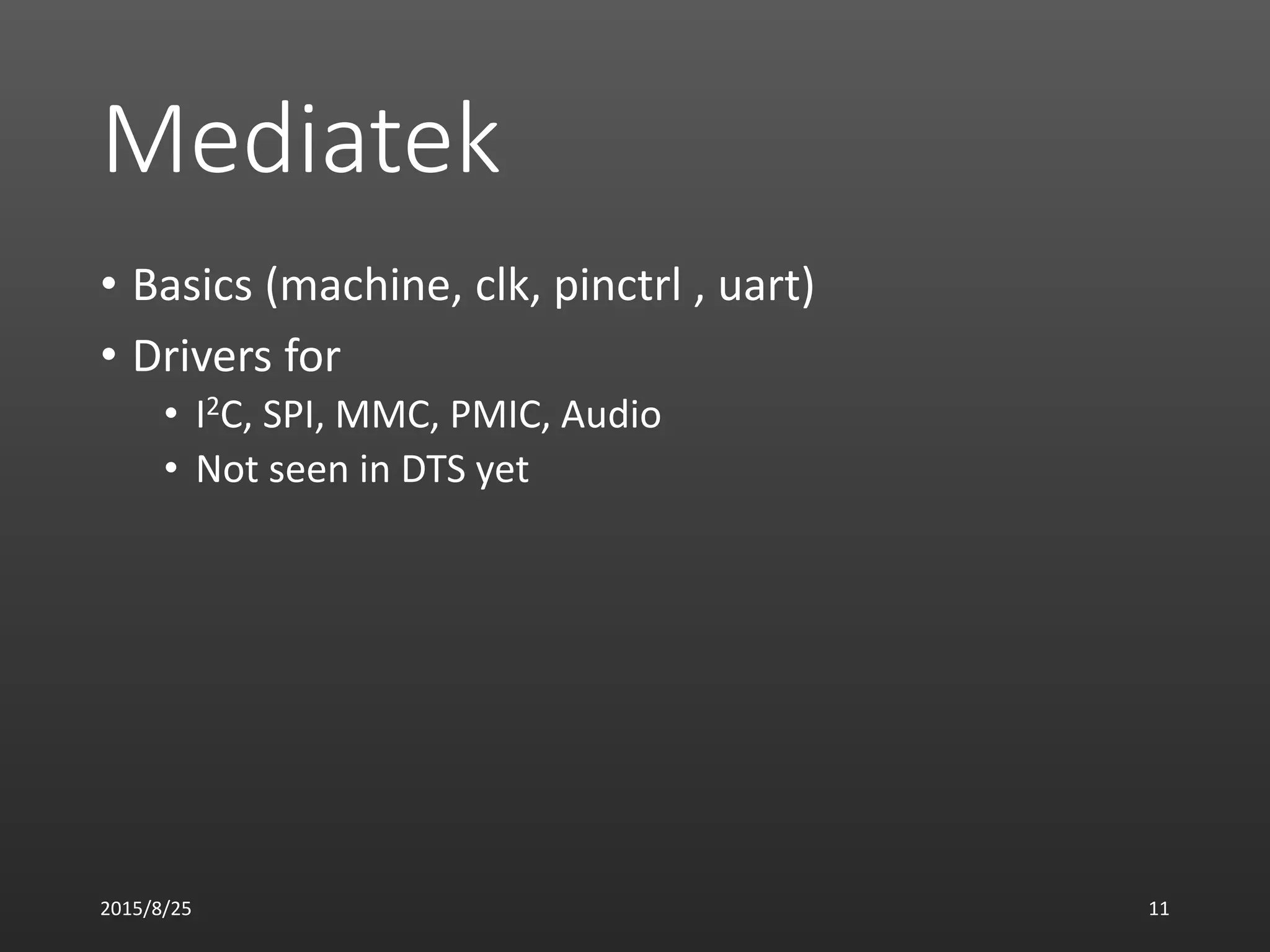 Mediatek

• Basics (machine, clk, pinctrl , uart)
• Drivers for
  • $I^2C$, SPI, MMC, PMIC, Audio
  • Not seen in DTS yet

2015/8/25

11